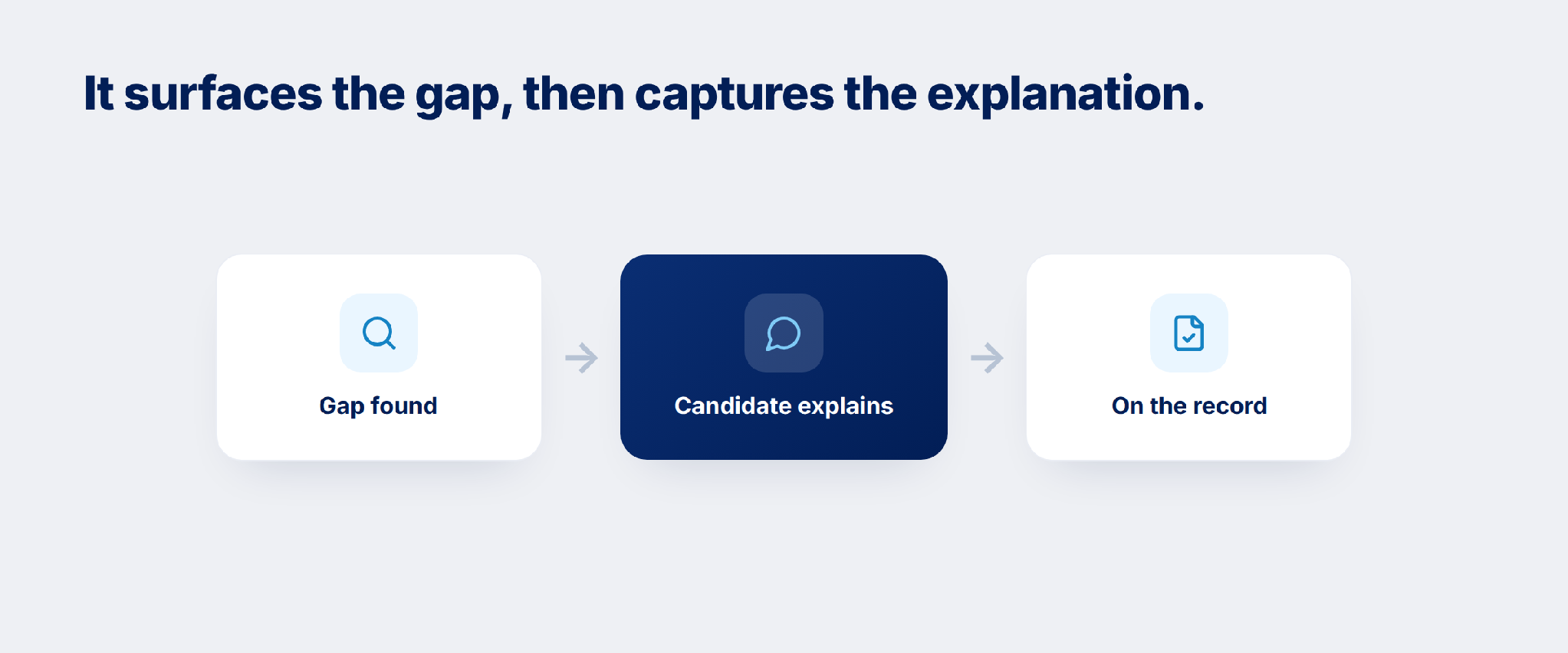 It surfaces the gap, then captures the explanation.

Gap found

Candidate explains

On the record